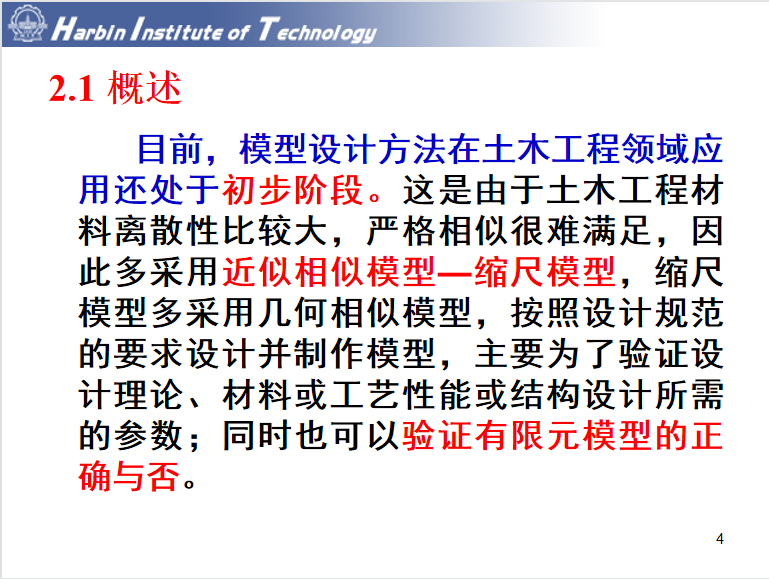 Harbin Institute of Technology

2.1 概述

目前，模型设计方法在土木工程领域应用还处于初步阶段。这是由于土木工程材料离散性比较大，严格相似很难满足，因此多采用近似相似模型—缩尺模型，缩尺模型多采用几何相似模型，按照设计规范的要求设计并制作模型，主要为了验证设计理论、材料或工艺性能或结构设计所需的参数；同时也可以验证有限元模型的正确与否。

4